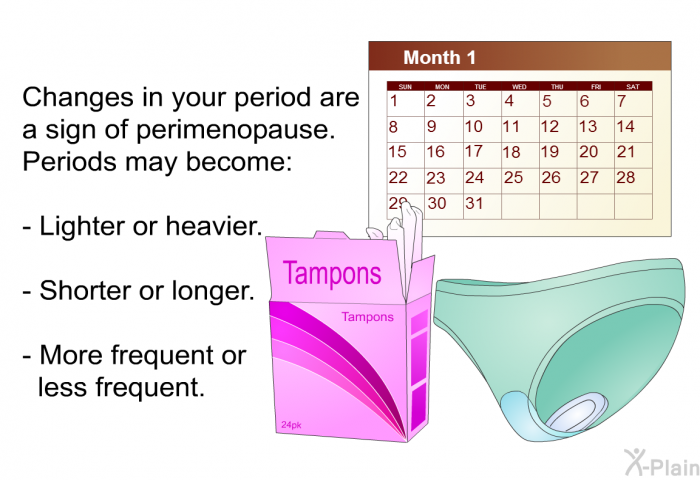 Changes in your period are a sign of perimenopause. Periods may become:

- Lighter or heavier.

- Shorter or longer.

- More frequent or less frequent.

Month 1

| SUN | MON | TUE | WED | THU | FRI | SAT |
|---|---|---|---|---|---|---|
| 1 | 2 | 3 | 4 | 5 | 6 | 7 |
| 8 | 9 | 10 | 11 | 12 | 13 | 14 |
| 15 | 16 | 17 | 18 | 19 | 20 | 21 |
| 22 | 23 | 24 | 25 | 26 | 27 | 28 |
| 29 | 30 | 31 | | | | |

Tampons

Tampons

24pk

X-Plain